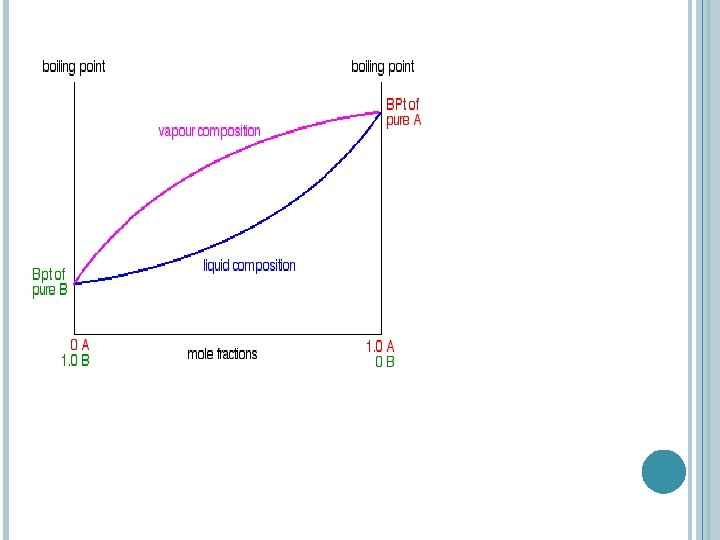 boiling point

boiling point

BPt of
pure A

vapour composition

liquid composition

Bpt of
pure B

0 A
1.0 B

mole fractions

1.0 A
0 B